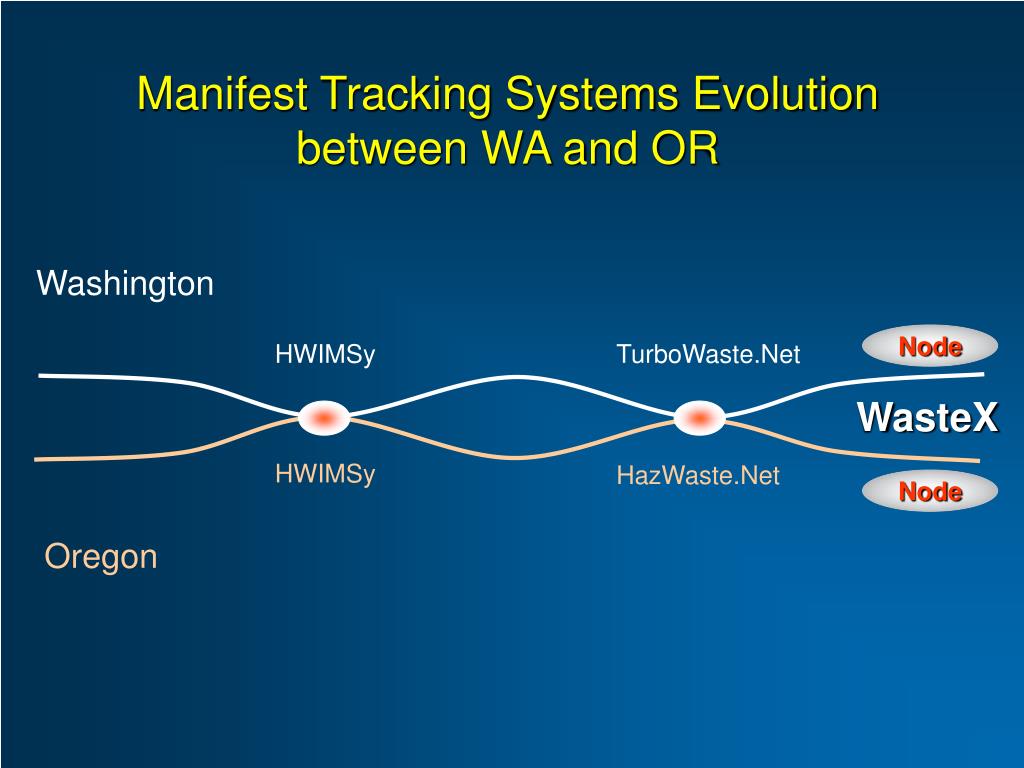 Manifest Tracking Systems Evolution between WA and OR

Washington

HWIMSy

TurboWaste.Net

Node

WasteX

HWIMSy

HazWaste.Net

Node

Oregon